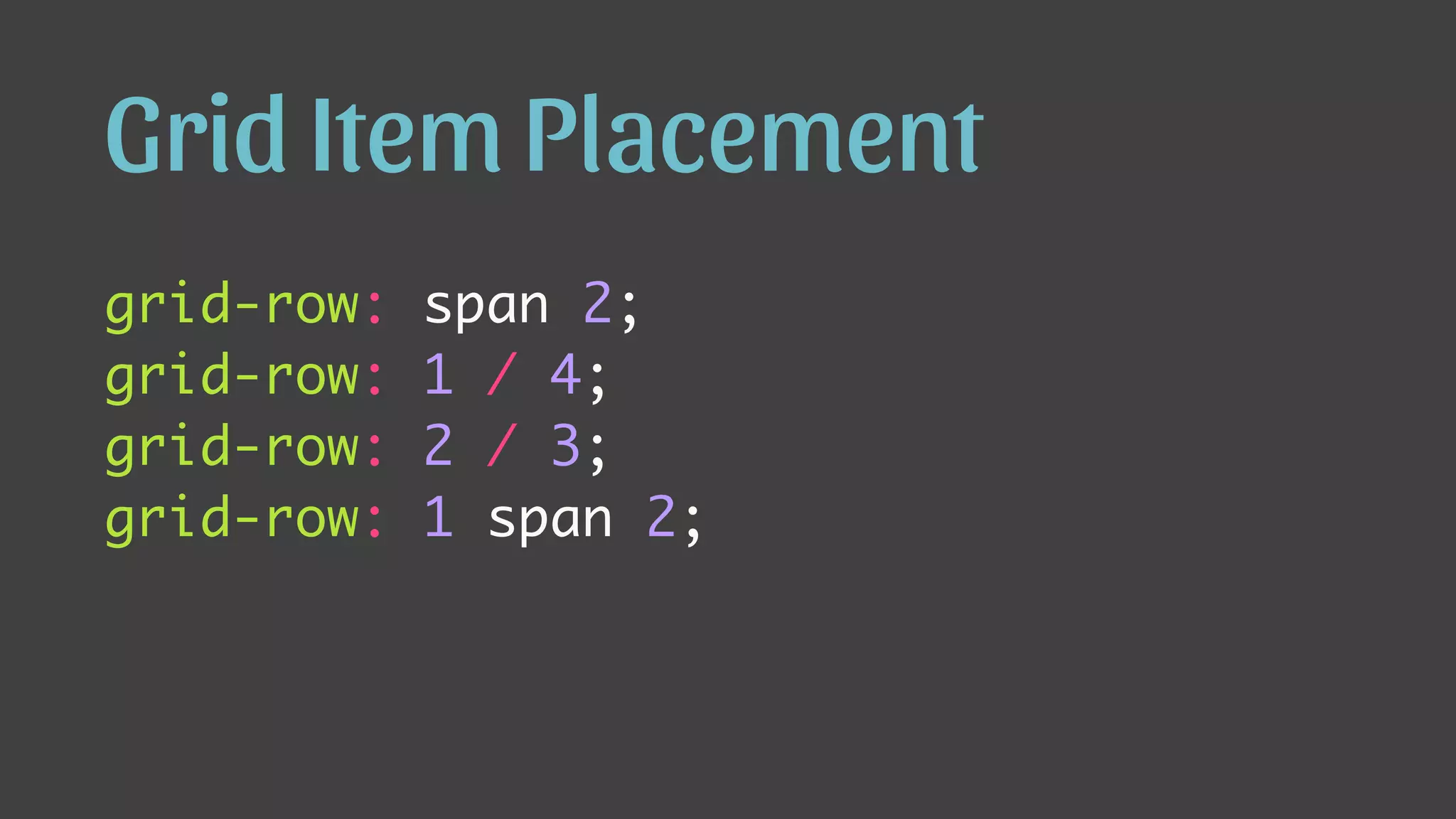 Grid Item Placement

grid-row: span 2;
grid-row: 1 / 4;
grid-row: 2 / 3;
grid-row: 1 span 2;